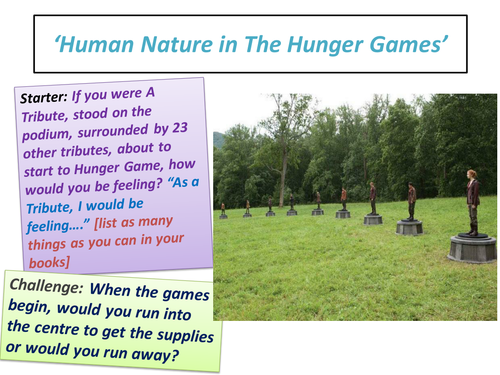 ‘Human Nature in The Hunger Games’

Starter: If you were A Tribute, stood on the podium, surrounded by 23 other tributes, about to start to Hunger Game, how would you be feeling? “As a Tribute, I would be feeling….” [list as many things as you can in your books]

Challenge: When the games begin, would you run into the centre to get the supplies or would you run away?